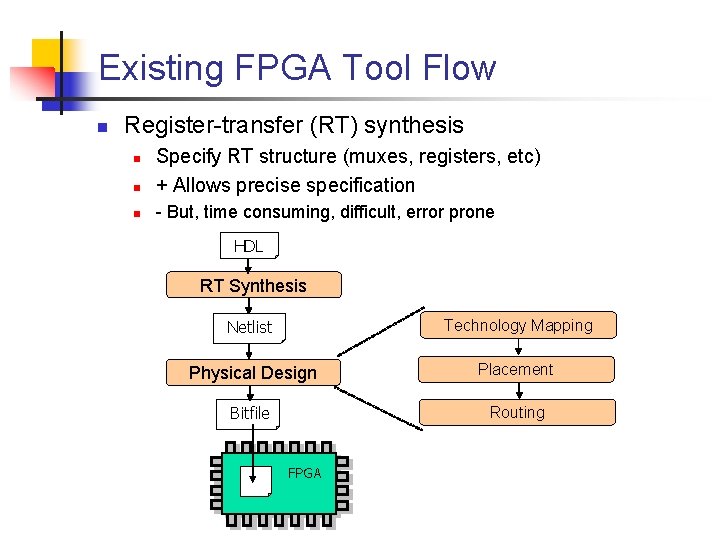 Existing FPGA Tool Flow

Register-transfer (RT) synthesis

Specify RT structure (muxes, registers, etc)

+ Allows precise specification

- But, time consuming, difficult, error prone

HDL

RT Synthesis

Netlist

Physical Design

Bitfile

FPGA

Technology Mapping

Placement

Routing